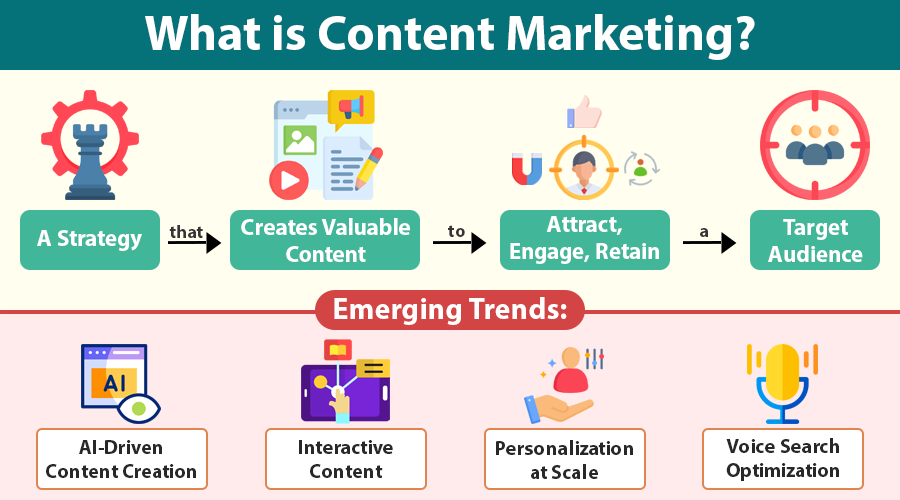 What is Content Marketing?

A Strategy

that

Creates Valuable Content

to

Attract, Engage, Retain

a

Target Audience

Emerging Trends:

AI

AI-Driven Content Creation

Interactive Content

Personalization at Scale

Voice Search Optimization